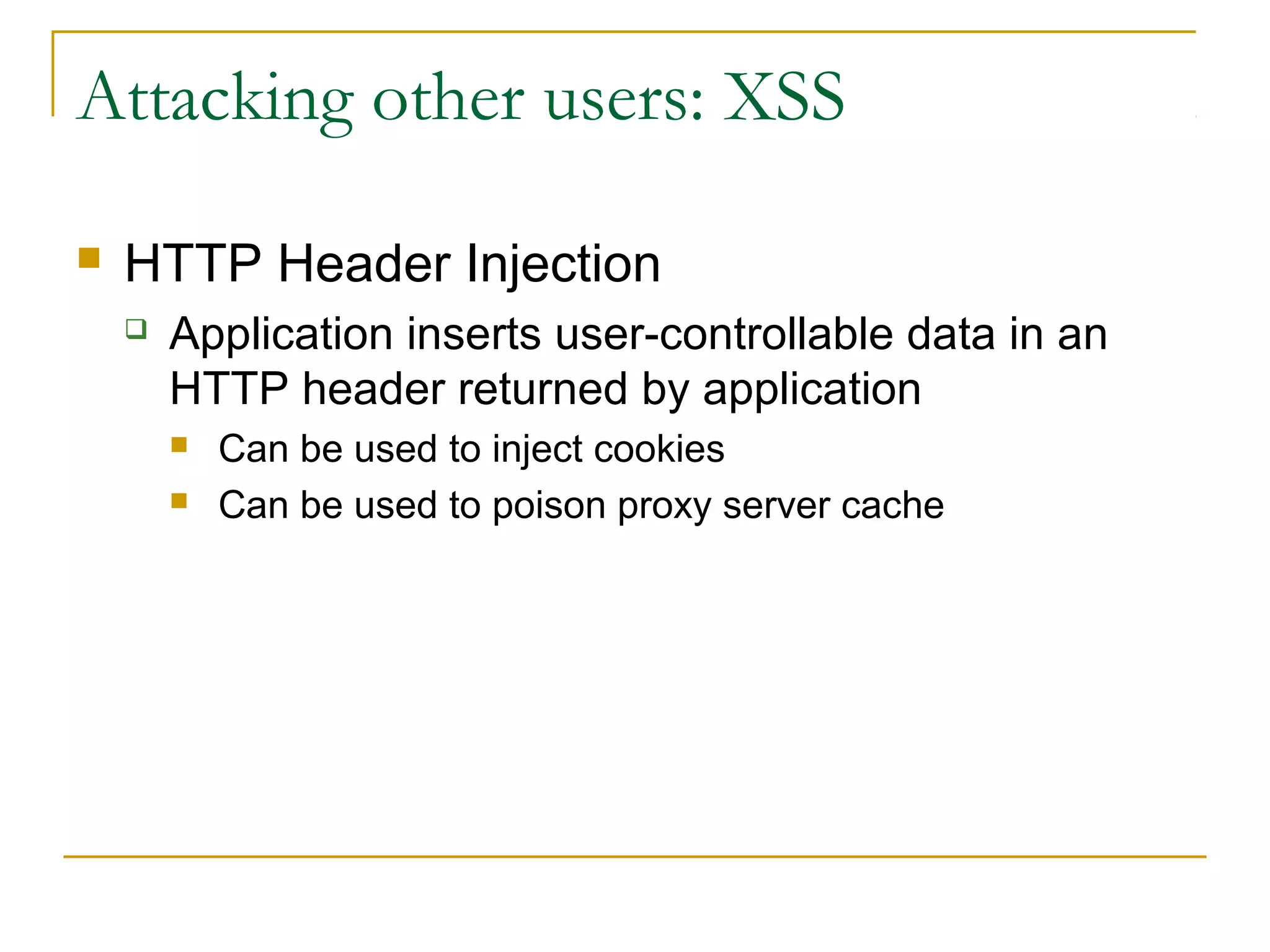 Attacking other users: XSS

HTTP Header Injection

Application inserts user-controllable data in an HTTP header returned by application

Can be used to inject cookies

Can be used to poison proxy server cache